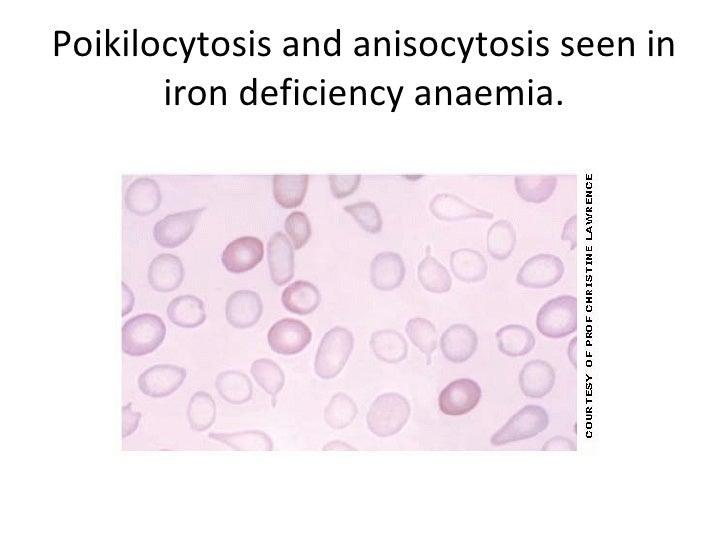 Poikilocytosis and anisocytosis seen in iron deficiency anaemia.

COURTESY OF PROF CHRISTINE LAWRENCE